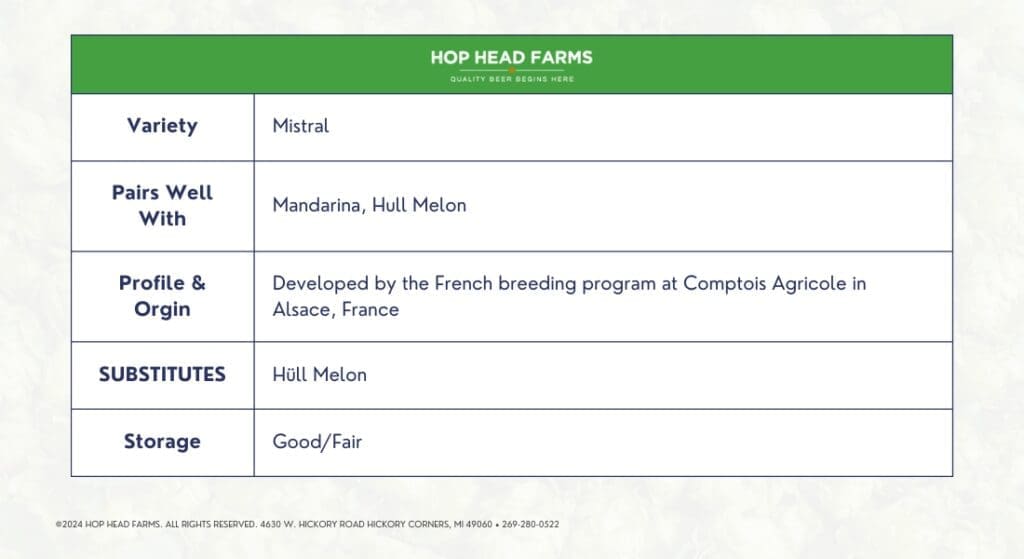 HOP HEAD FARMS
QUALITY BEER BEGINS HERE

| Variety | Mistral |
|---|---|
| Pairs Well With | Mandarina, Hull Melon |
| Profile & Orgin | Developed by the French breeding program at Comptois Agricole in Alsace, France |
| SUBSTITUTES | Hüll Melon |
| Storage | Good/Fair |

©2024 HOP HEAD FARMS. ALL RIGHTS RESERVED. 4630 W. HICKORY ROAD HICKORY CORNERS, MI 49060 • 269-280-0522